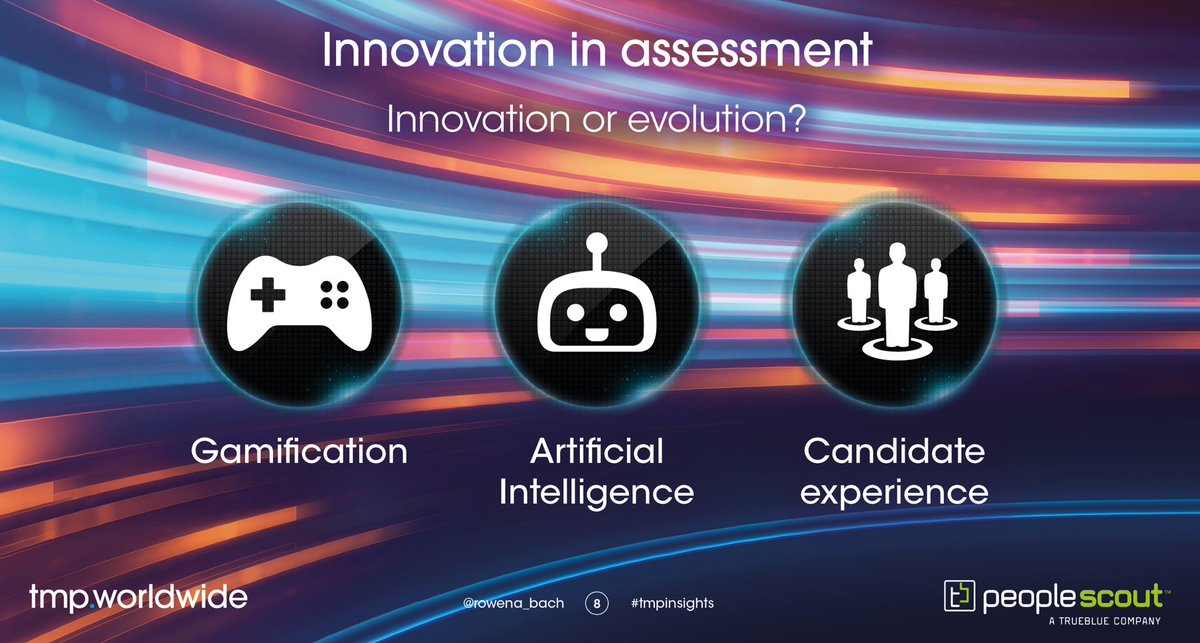 Innovation in assessment

Innovation or evolution?

Gamification

Artificial Intelligence

Candidate experience

tmp.worldwide

@rowena_bach 8 #tmpinsights

peoplescout™
A TRUEBLUE COMPANY